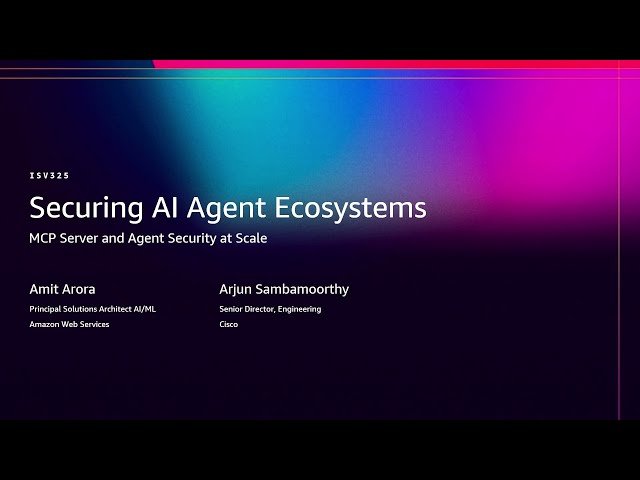 ISV325

Securing AI Agent Ecosystems

MCP Server and Agent Security at Scale

Amit Arora
Principal Solutions Architect AI/ML
Amazon Web Services

Arjun Sambamoorthy
Senior Director, Engineering
Cisco